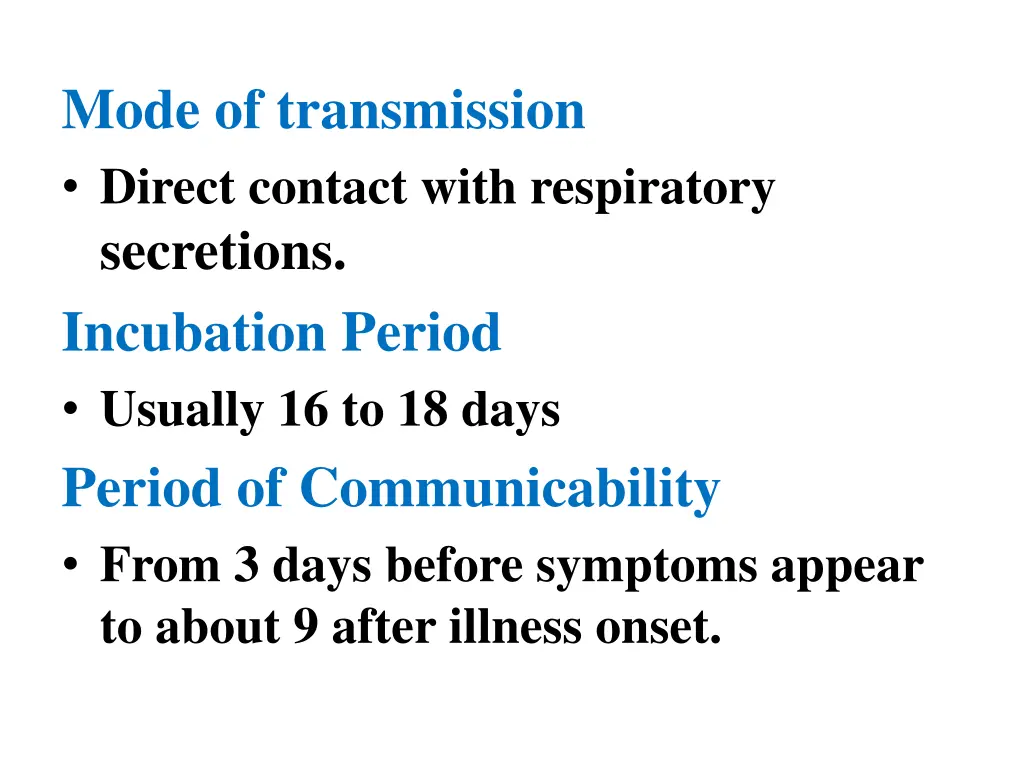 Mode of transmission

• Direct contact with respiratory secretions.

Incubation Period

• Usually 16 to 18 days

Period of Communicability

• From 3 days before symptoms appear to about 9 after illness onset.